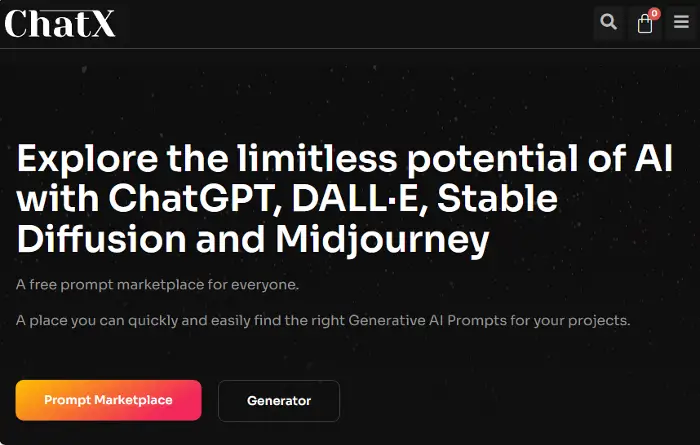 ChatX

0

Explore the limitless potential of AI with ChatGPT, DALL·E, Stable Diffusion and Midjourney

A free prompt marketplace for everyone.

A place you can quickly and easily find the right Generative AI Prompts for your projects.

Prompt Marketplace

Generator